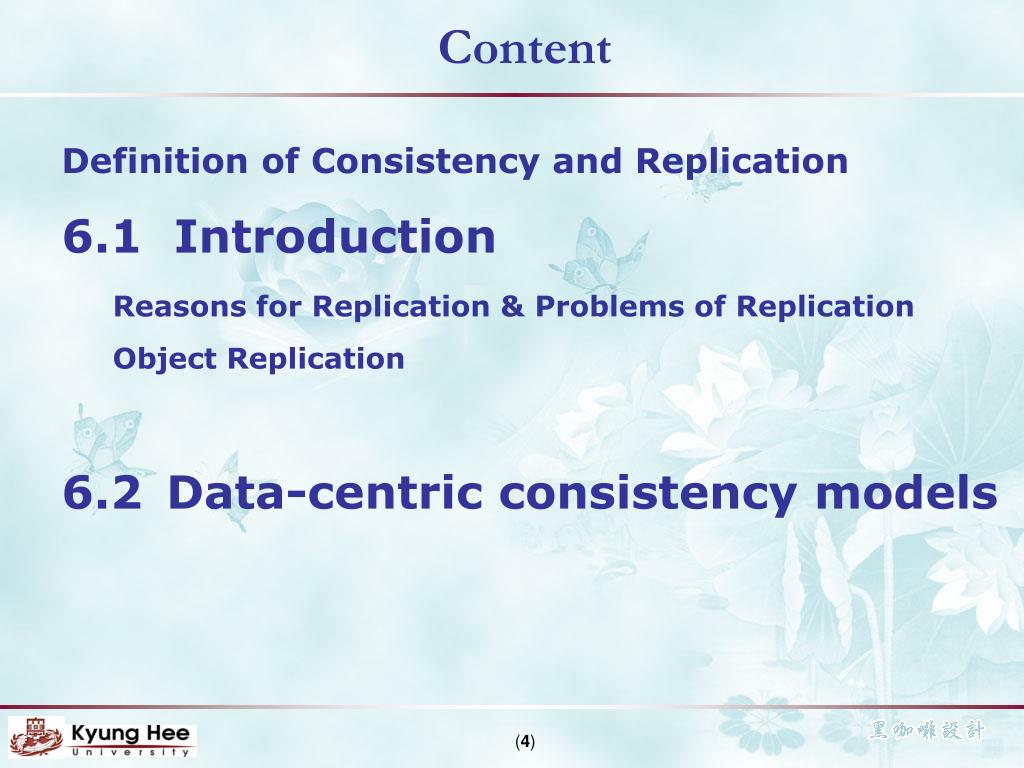 Content

Definition of Consistency and Replication

6.1 Introduction

Reasons for Replication & Problems of Replication

Object Replication

6.2 Data-centric consistency models

Kyung Hee University

(4)

黑咖啡設計